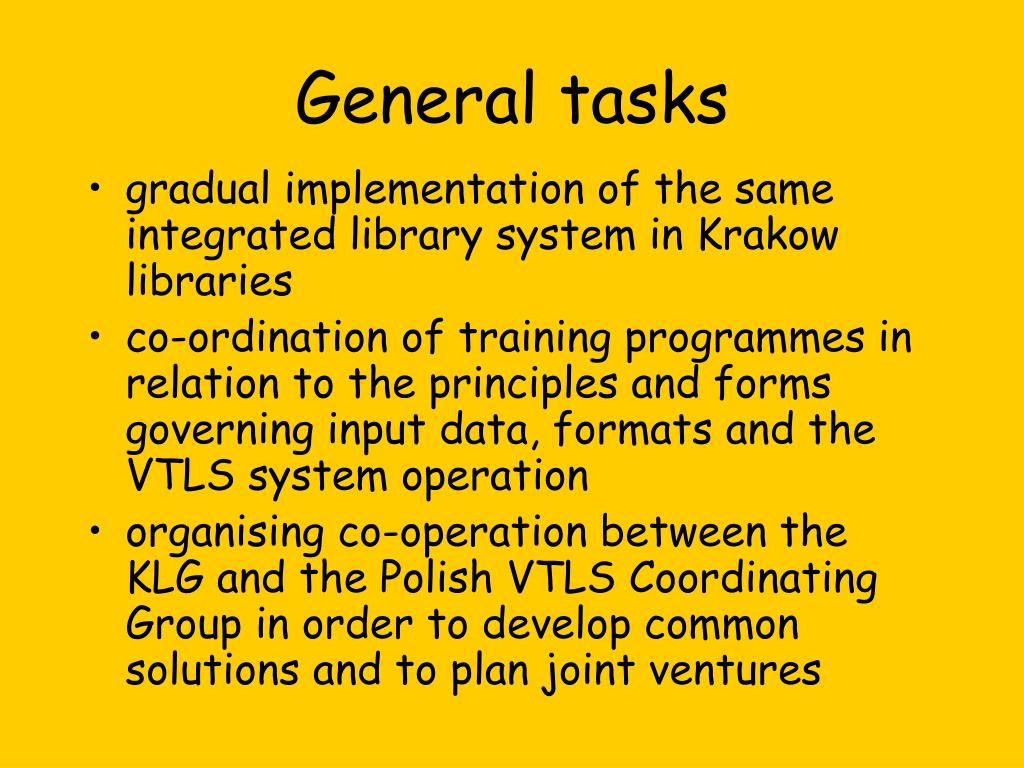 General tasks

• gradual implementation of the same integrated library system in Krakow libraries
• co-ordination of training programmes in relation to the principles and forms governing input data, formats and the VTLS system operation
• organising co-operation between the KLG and the Polish VTLS Coordinating Group in order to develop common solutions and to plan joint ventures